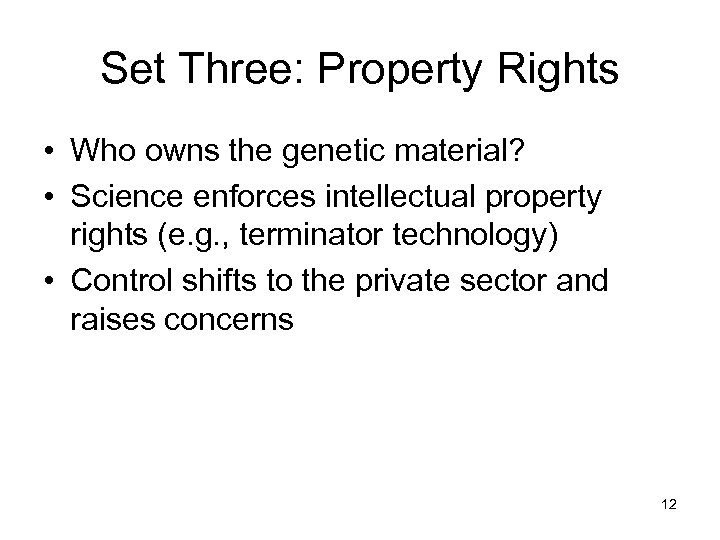 Set Three: Property Rights

• Who owns the genetic material?
• Science enforces intellectual property rights (e.g., terminator technology)
• Control shifts to the private sector and raises concerns

12